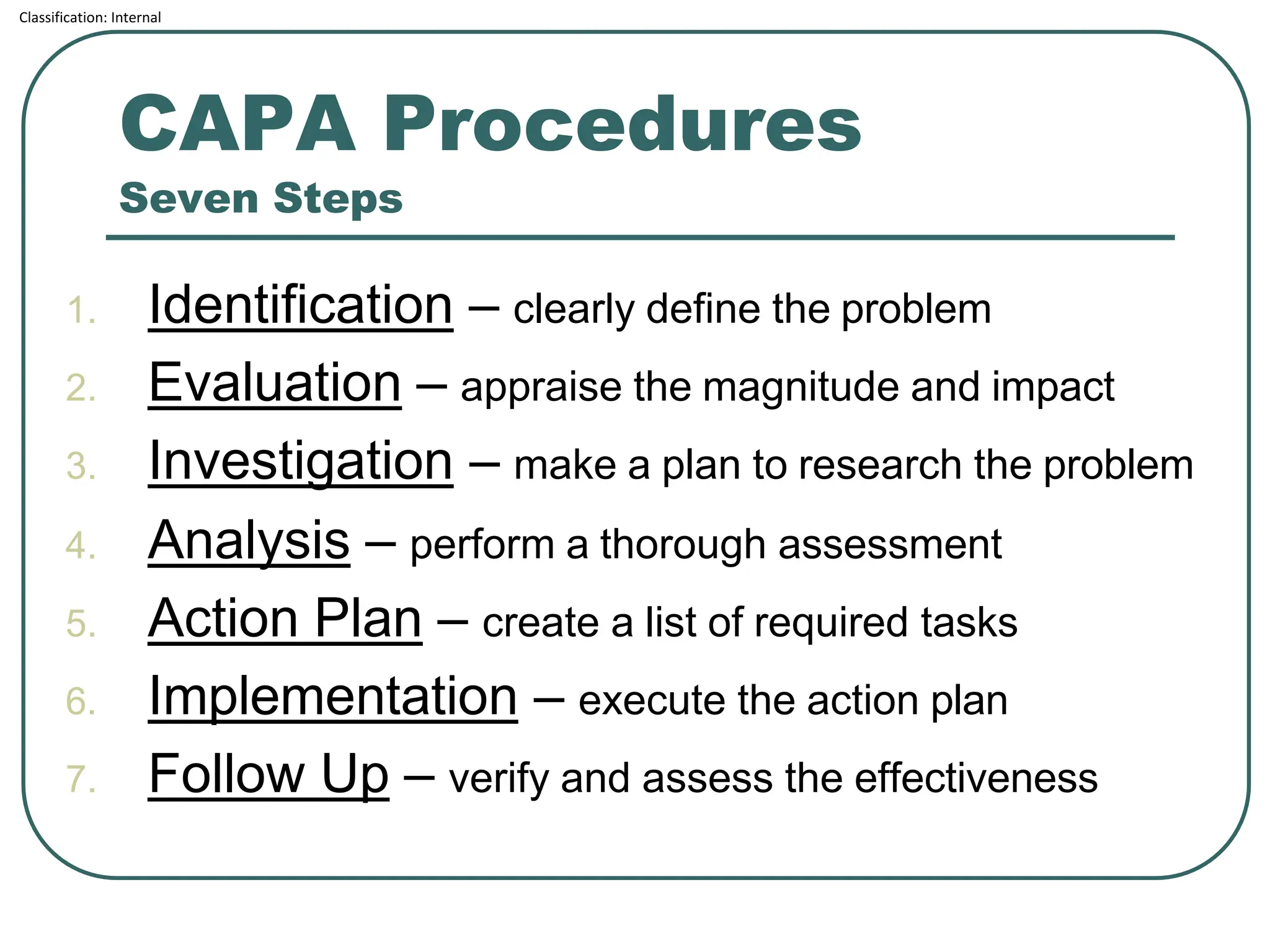 Classification: Internal

CAPA Procedures
Seven Steps

1. Identification – clearly define the problem
2. Evaluation – appraise the magnitude and impact
3. Investigation – make a plan to research the problem
4. Analysis – perform a thorough assessment
5. Action Plan – create a list of required tasks
6. Implementation – execute the action plan
7. Follow Up – verify and assess the effectiveness